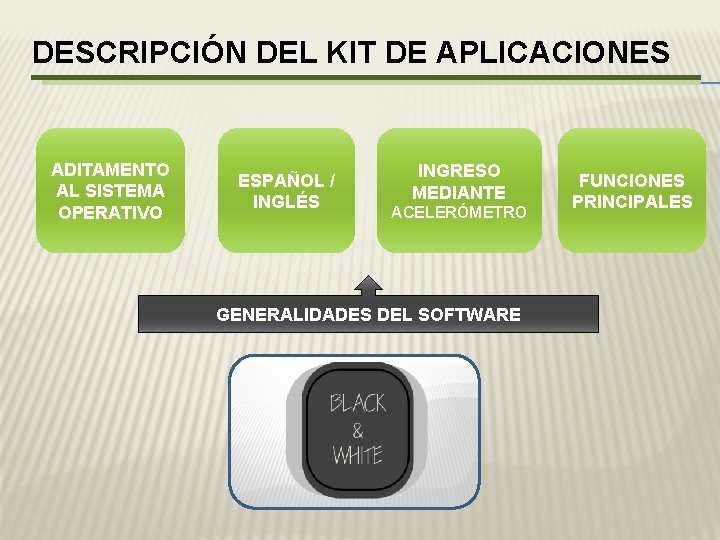 DESCRIPCIÓN DEL KIT DE APLICACIONES

ADITAMENTO AL SISTEMA OPERATIVO

ESPAÑOL / INGLÉS

INGRESO MEDIANTE ACELERÓMETRO

FUNCIONES PRINCIPALES

GENERALIDADES DEL SOFTWARE

BLACK & WHITE